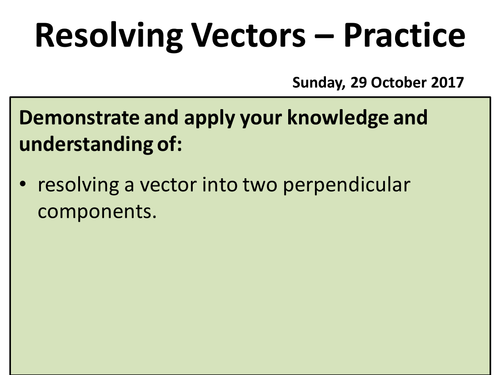 Resolving Vectors – Practice

Sunday, 29 October 2017

Demonstrate and apply your knowledge and understanding of:

• resolving a vector into two perpendicular components.